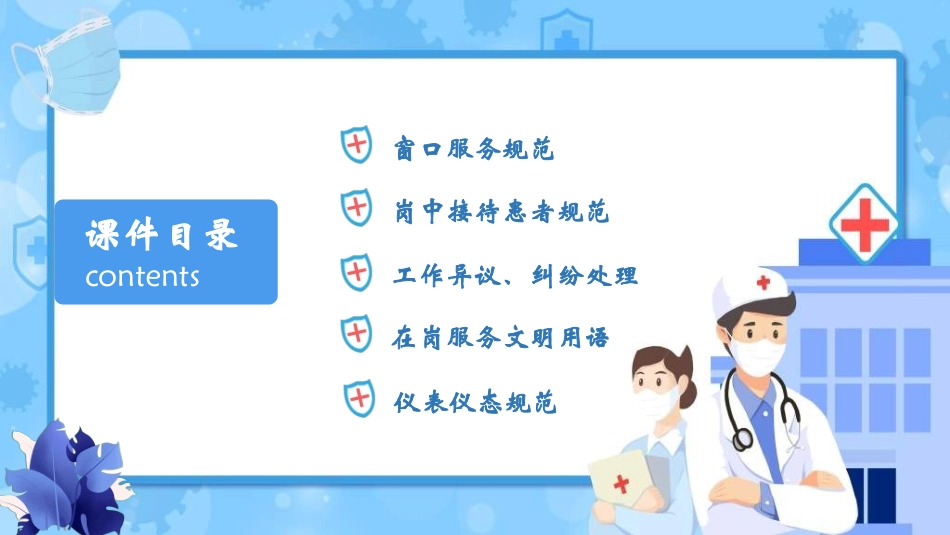 课件目录
contents

窗口服务规范

岗中接待患者规范

工作异议、纠纷处理

在岗服务文明用语

仪表仪态规范